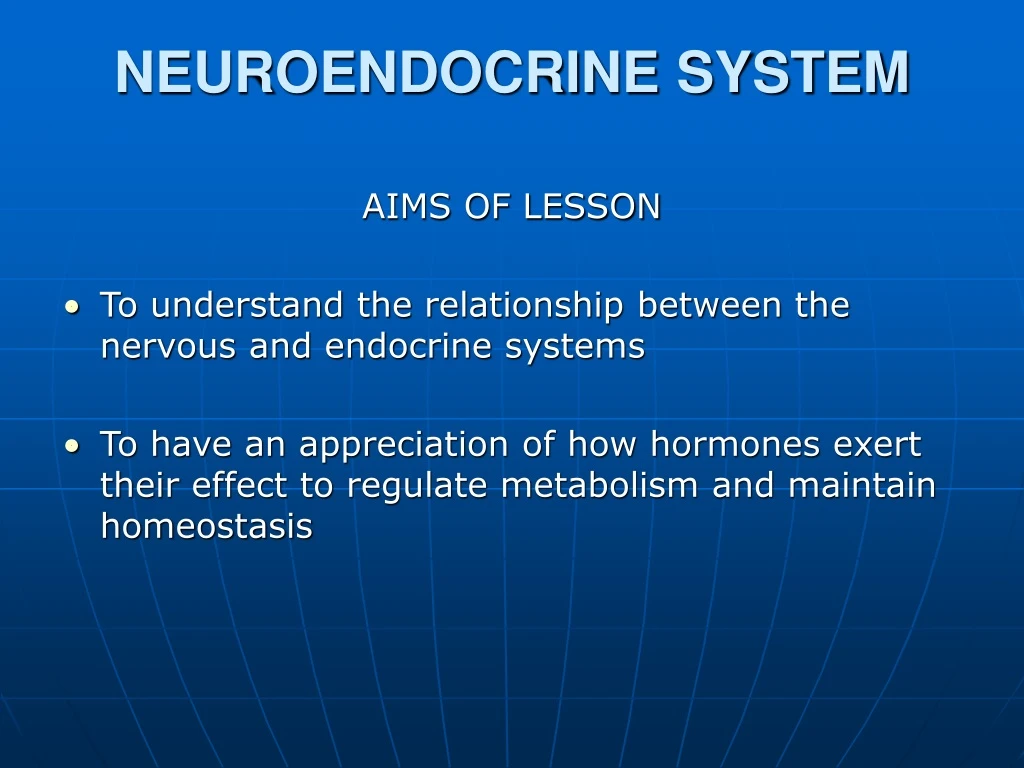 NEUROENDOCRINE SYSTEM

AIMS OF LESSON

• To understand the relationship between the nervous and endocrine systems

• To have an appreciation of how hormones exert their effect to regulate metabolism and maintain homeostasis